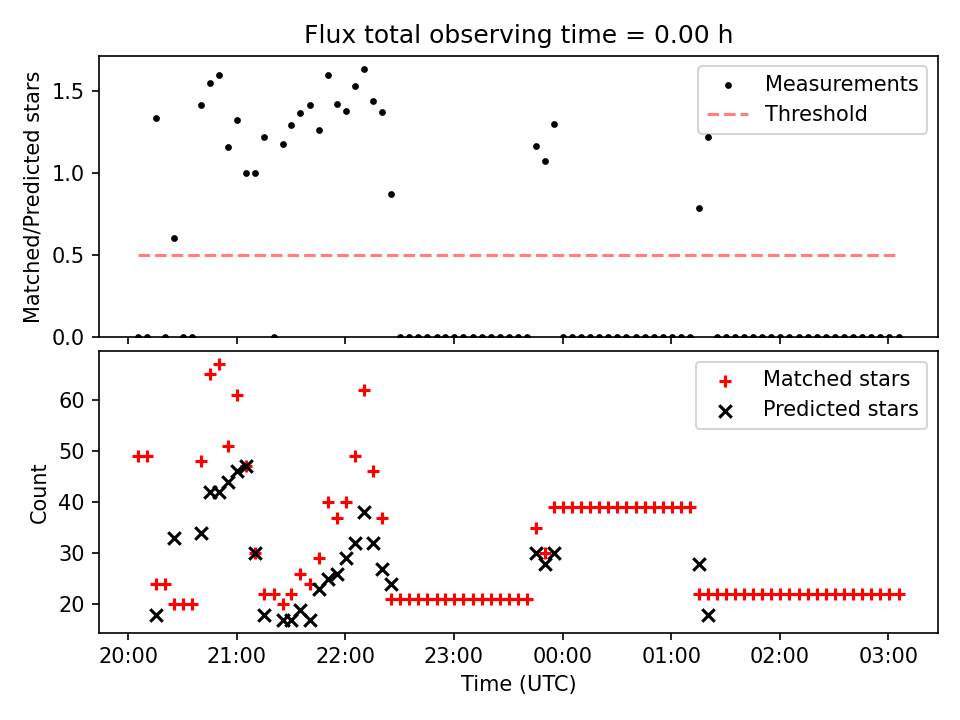 Flux total observing time = 0.00 h

Matched/Predicted stars

1.5
1.0
0.5
0.0

Measurements
Threshold

Count

60
50
40
30
20

Matched stars
Predicted stars

20:00
21:00
22:00
23:00
00:00
01:00
02:00
03:00

Time (UTC)